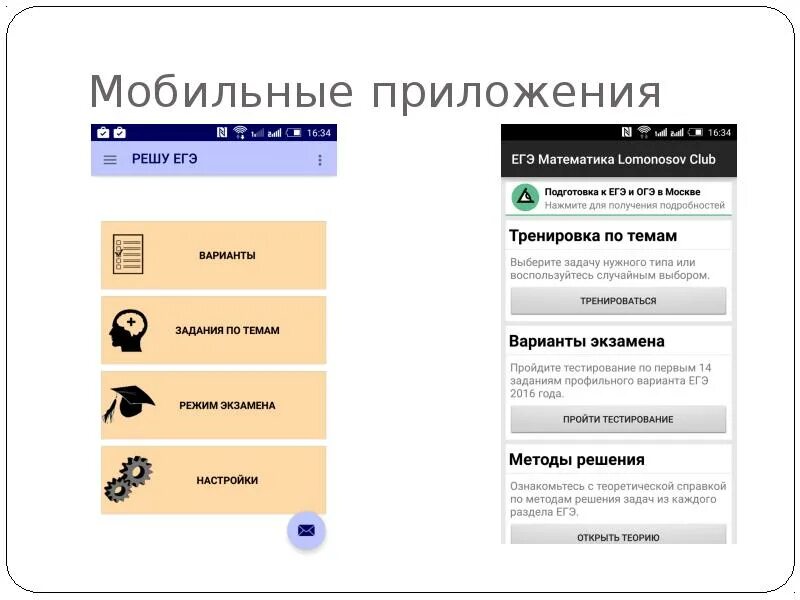 Мобильные приложения

16:34

РЕШУ ЕГЭ

ВАРИАНТЫ

ЗАДАНИЯ ПО ТЕМАМ

РЕЖИМ ЭКЗАМЕНА

НАСТРОЙКИ

16:34

ЕГЭ Математика Lomonosov Club

Подготовка к ЕГЭ и ОГЭ в Москве
Нажмите для получения подробностей

Тренировка по темам

Выберите задачу нужного типа или воспользуйтесь случайным выбором.

ТРЕНИРОВАТЬСЯ

Варианты экзамена

Пройдите тестирование по первым 14 заданиям профильного варианта ЕГЭ 2016 года.

ПРОЙТИ ТЕСТИРОВАНИЕ

Методы решения

Ознакомьтесь с теоретической справкой по методам решения задач из каждого раздела ЕГЭ.

ОТКРЫТЬ ТЕОРИЮ